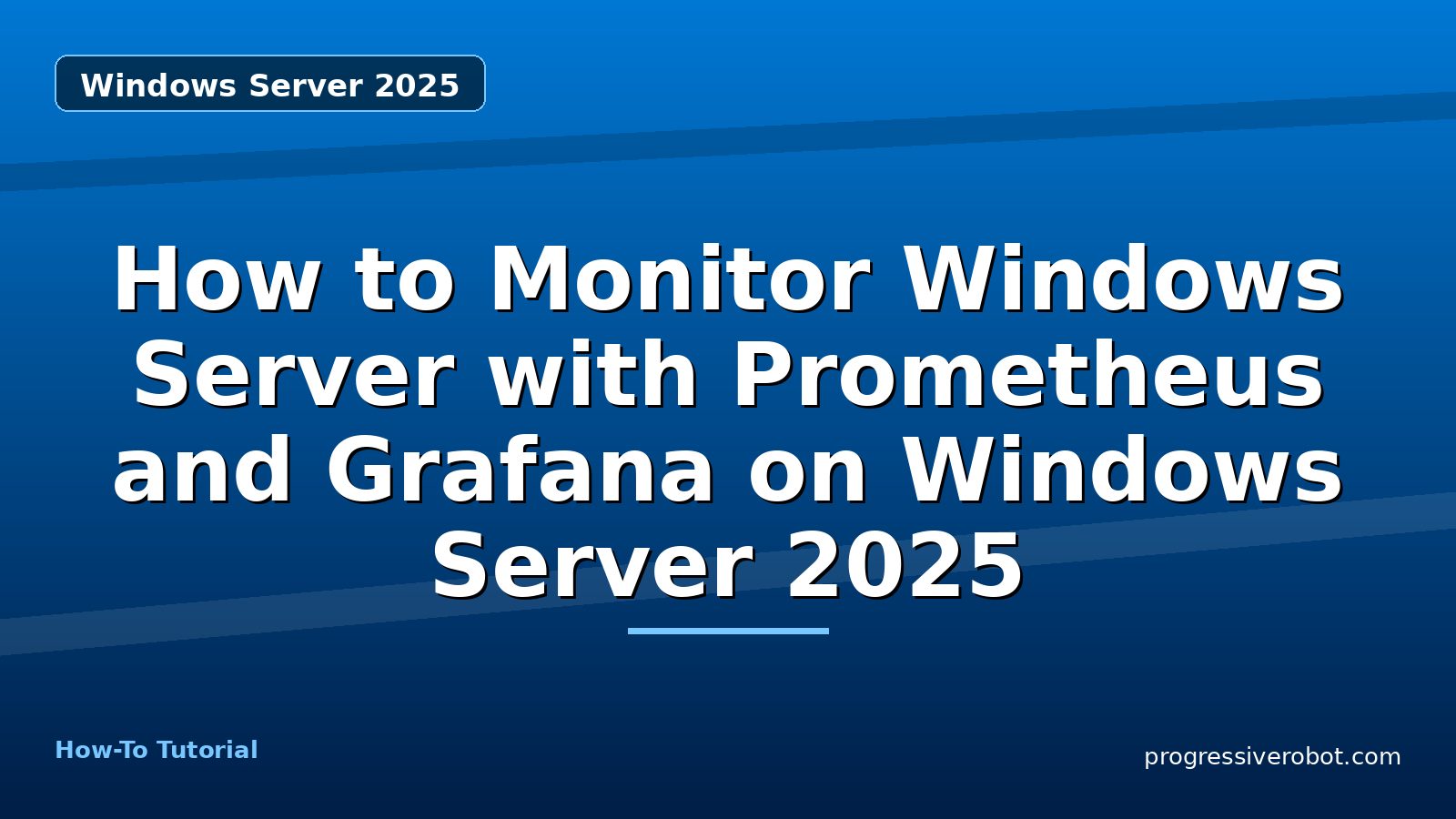 Windows Server 2025

How to Monitor Windows Server with Prometheus and Grafana on Windows Server 2025

How-To Tutorial

progressiverobot.com